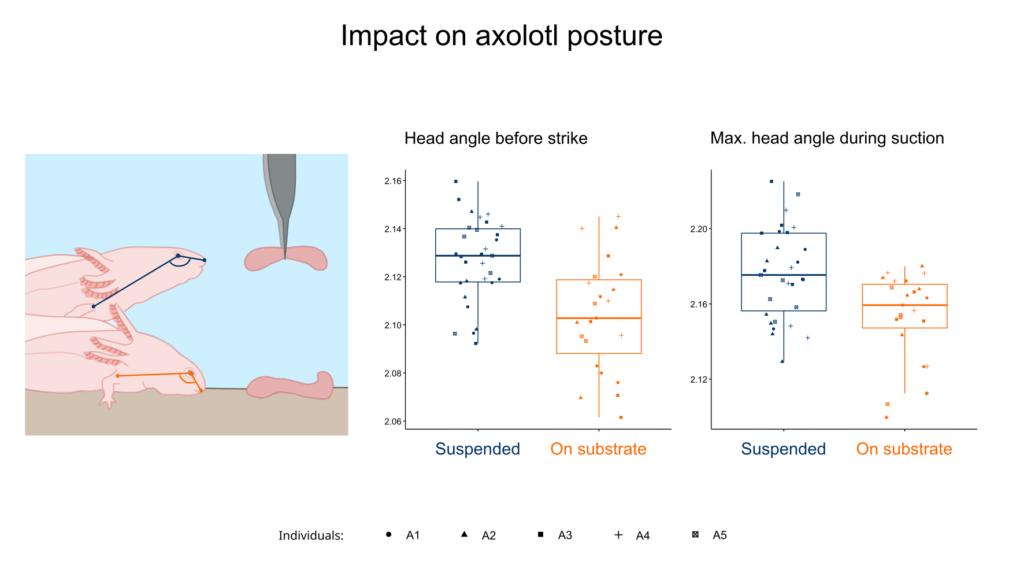 Impact on axolotl posture

Head angle before strike

2.16
2.14
2.12
2.10
2.08
2.06

Suspended
On substrate

Max. head angle during suction

2.20
2.16
2.12

Suspended
On substrate

Individuals: A1 A2 A3 A4 A5